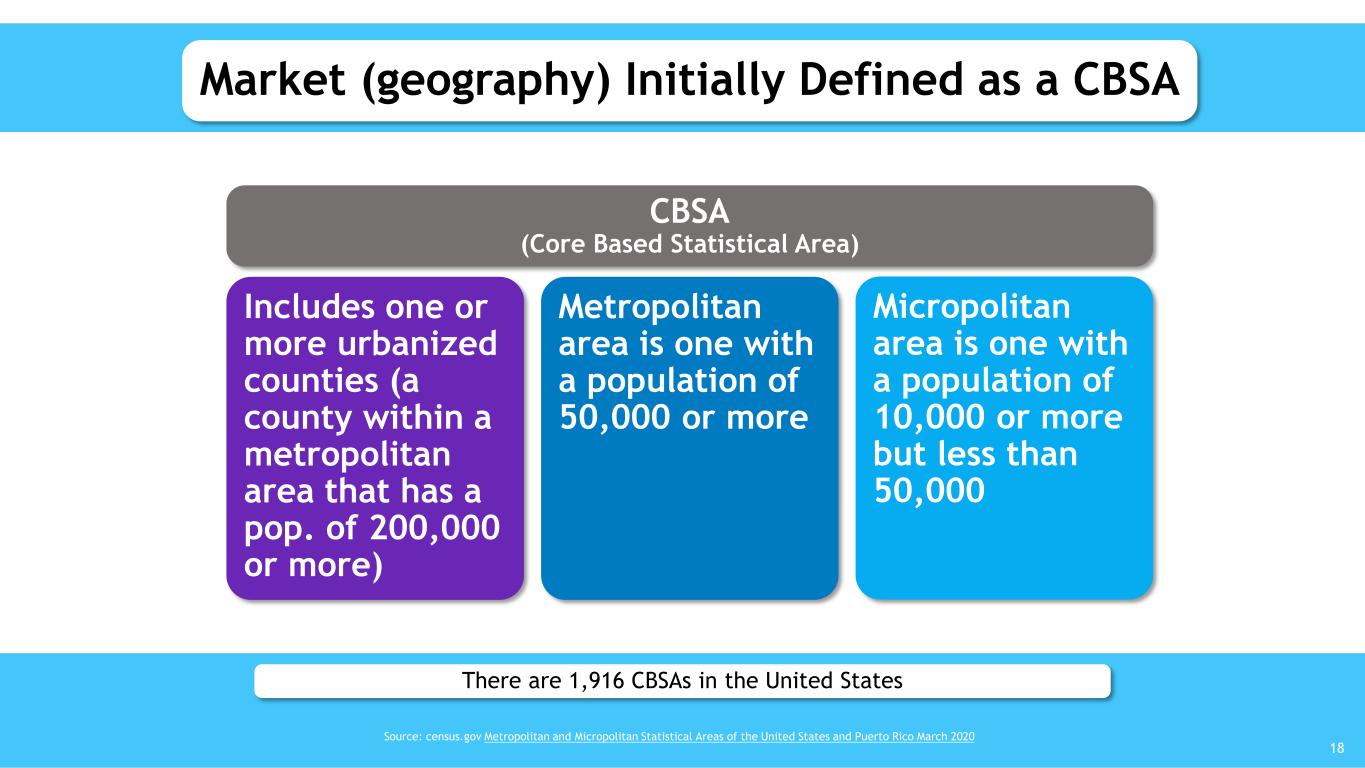 Market (geography) Initially Defined as a CBSA

CBSA
(Core Based Statistical Area)

Includes one or more urbanized counties (a county within a metropolitan area that has a pop. of 200,000 or more)

Metropolitan area is one with a population of 50,000 or more

Micropolitan area is one with a population of 10,000 or more but less than 50,000

There are 1,916 CBSAs in the United States

Source: census.gov Metropolitan and Micropolitan Statistical Areas of the United States and Puerto Rico March 2020

18